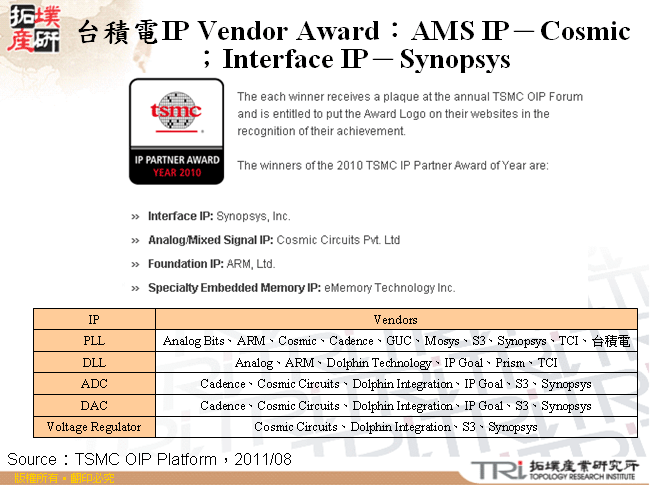 拓墣產研

台積電IP Vendor Award：AMS IP－Cosmic；Interface IP－Synopsys

tsmc

IP PARTNER AWARD
YEAR 2010

The each winner receives a plaque at the annual TSMC OIP Forum and is entitled to put the Award Logo on their websites in the recognition of their achievement.

The winners of the 2010 TSMC IP Partner Award of Year are:

» Interface IP: Synopsys, Inc.

» Analog/Mixed Signal IP: Cosmic Circuits Pvt. Ltd

» Foundation IP: ARM, Ltd.

» Specialty Embedded Memory IP: eMemory Technology Inc.

| IP | Vendors |
|---|---|
| PLL | Analog Bits、ARM、Cosmic、Cadence、GUC、Mosys、S3、Synopsys、TCI、台積電 |
| DLL | Analog、ARM、Dolphin Technology、IP Goal、Prism、TCI |
| ADC | Cadence、Cosmic Circuits、Dolphin Integration、IP Goal、S3、Synopsys |
| DAC | Cadence、Cosmic Circuits、Dolphin Integration、IP Goal、S3、Synopsys |
| Voltage Regulator | Cosmic Circuits、Dolphin Integration、S3、Synopsys |

Source：TSMC OIP Platform，2011/08

版權所有 • 翻印必究

TRi 拓墣產業研究所 TOPOLOGY RESEARCH INSTITUTE